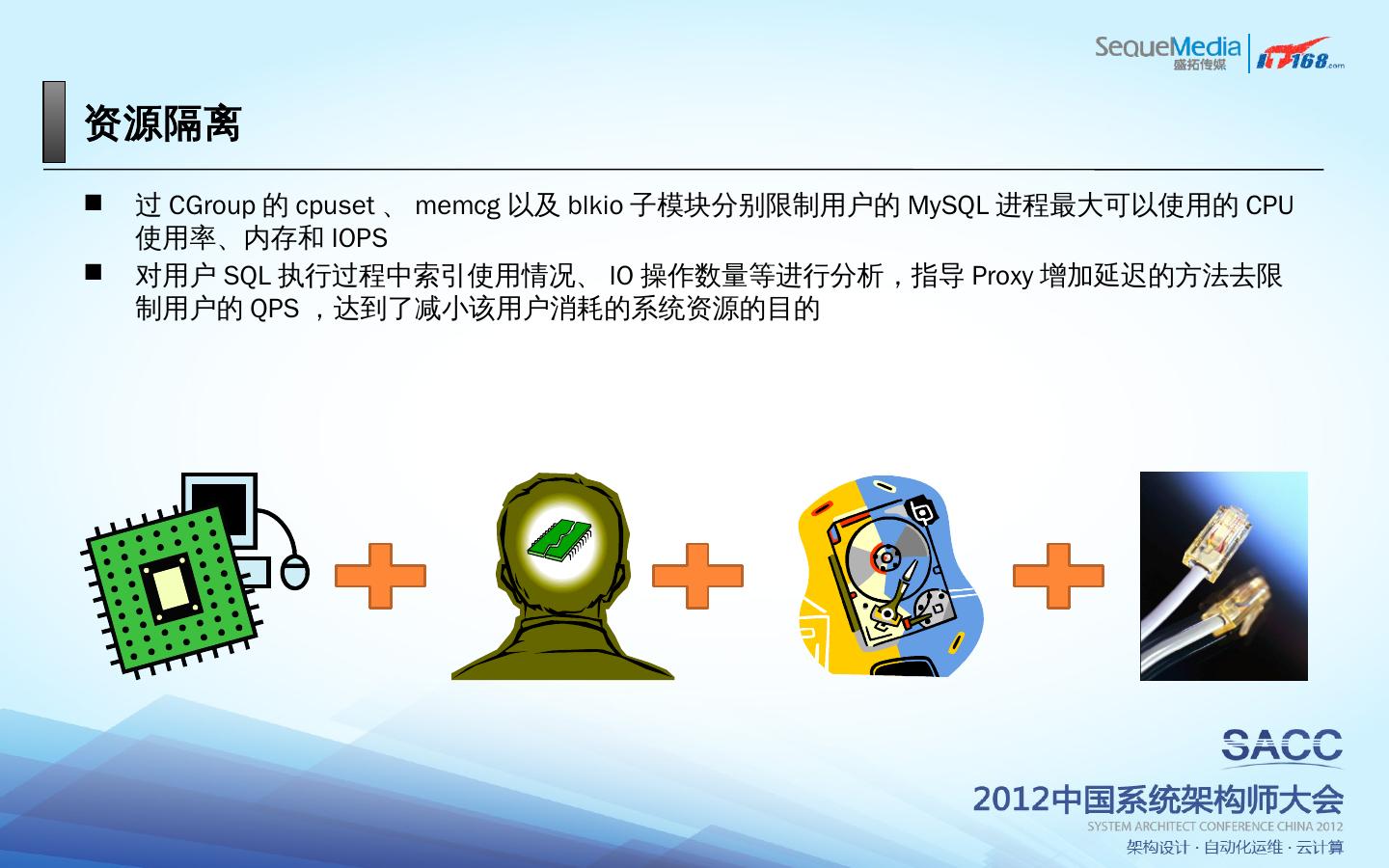 SequeMedia 盛拓传媒 IT168.com

资源隔离

■ 过 CGroup 的 cpuset 、 memcg 以及 blkio 子模块分别限制用户的 MySQL 进程最大可以使用的 CPU 使用率、内存和 IOPS

■ 对用户 SQL 执行过程中索引使用情况、 IO 操作数量等进行分析，指导 Proxy 增加延迟的方法去限制用户的 QPS ，达到了减小该用户消耗的系统资源的目的

SACC
2012中国系统架构师大会
SYSTEM ARCHITECT CONFERENCE CHINA 2012
架构设计 · 自动化运维 · 云计算